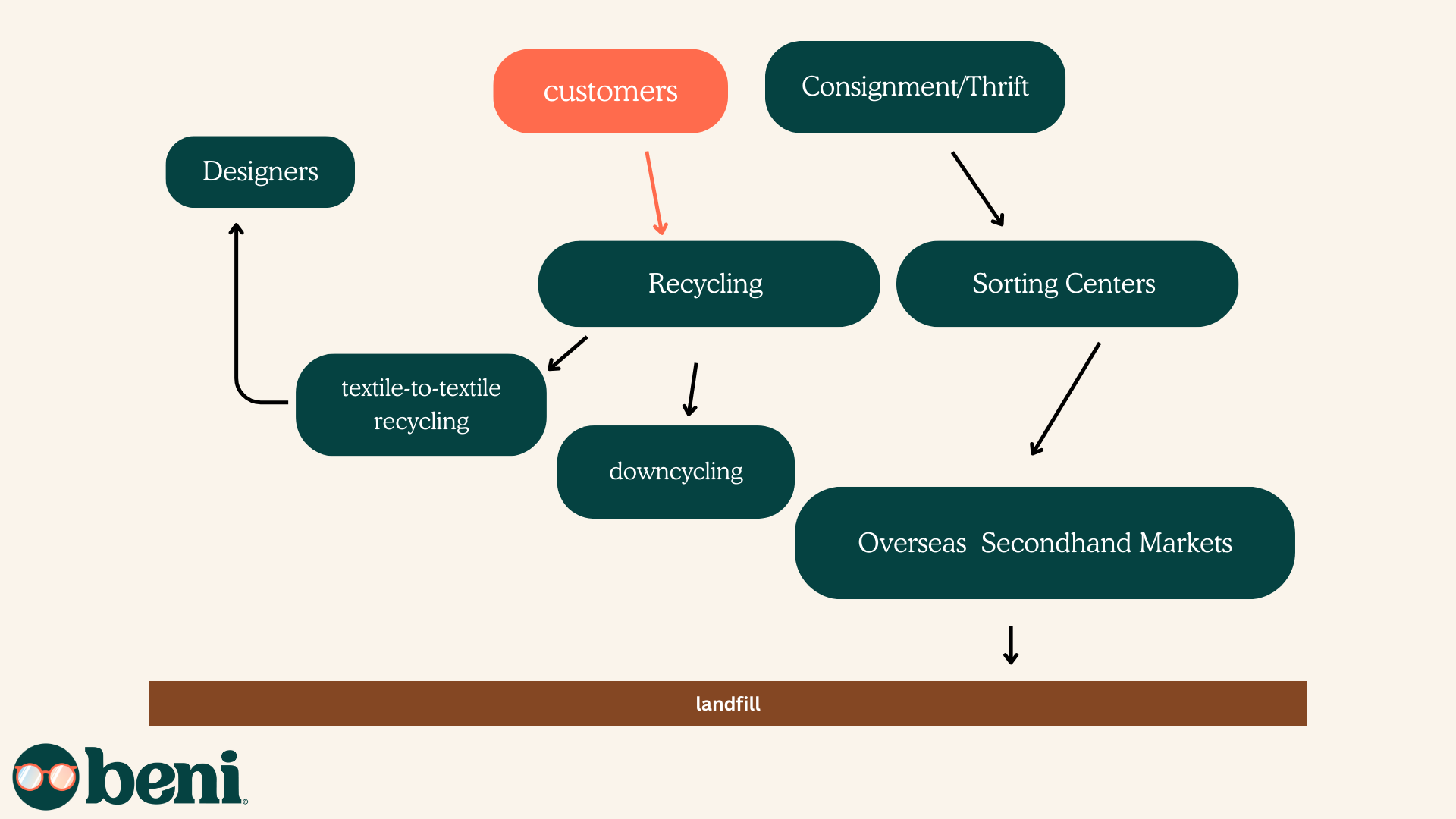 customers

Consignment/Thrift

Designers

Recycling

Sorting Centers

textile-to-textile recycling

downcycling

Overseas Secondhand Markets

landfill

beni